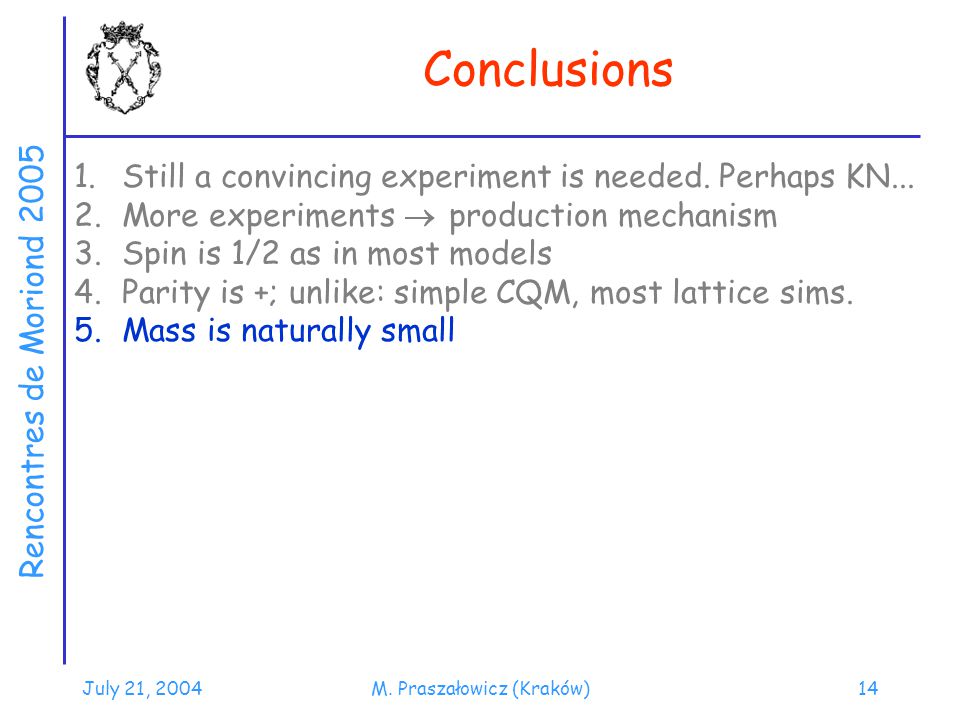 Rencontres de Moriond 2005

Conclusions

1. Still a convincing experiment is needed. Perhaps KN...
2. More experiments $\rightarrow$ production mechanism
3. Spin is 1/2 as in most models
4. Parity is +; unlike: simple CQM, most lattice sims.
5. Mass is naturally small

July 21, 2004	M. Praszałowicz (Kraków)	14